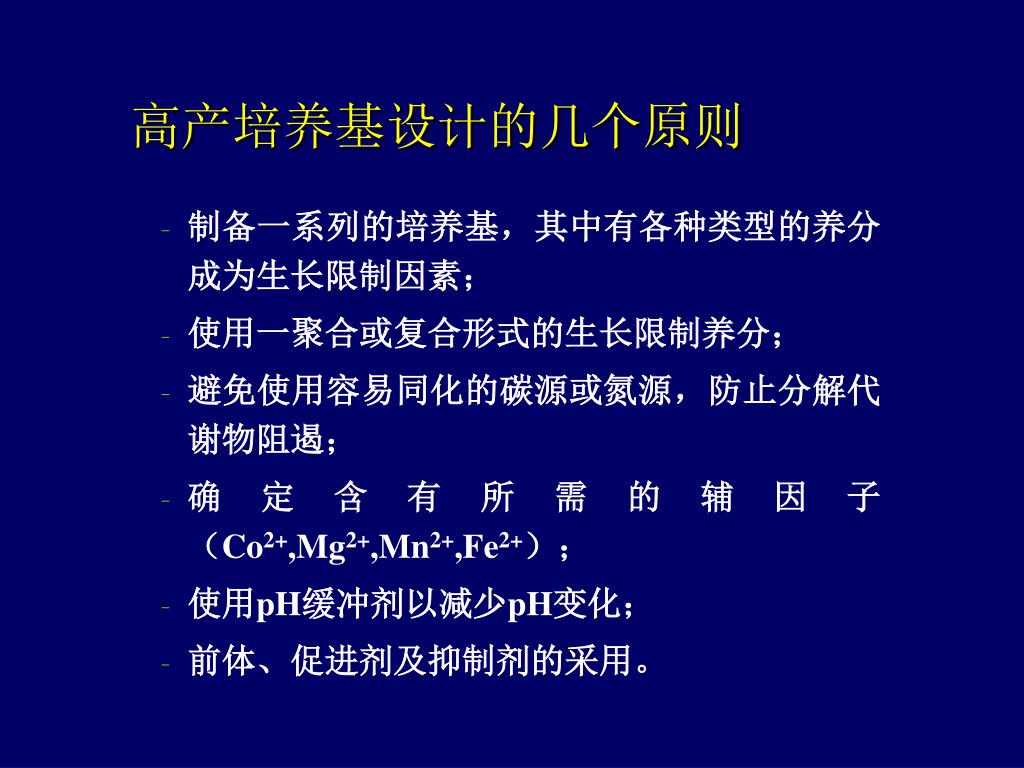 高产培养基设计的几个原则

- 制备一系列的培养基，其中有各种类型的养分成为生长限制因素；
- 使用一聚合或复合形式的生长限制养分；
- 避免使用容易同化的碳源或氮源，防止分解代谢物阻遏；
- 确定含有所需的辅因子（$Co^{2+}$,$Mg^{2+}$,$Mn^{2+}$,$Fe^{2+}$）；
- 使用pH缓冲剂以减少pH变化；
- 前体、促进剂及抑制剂的采用。